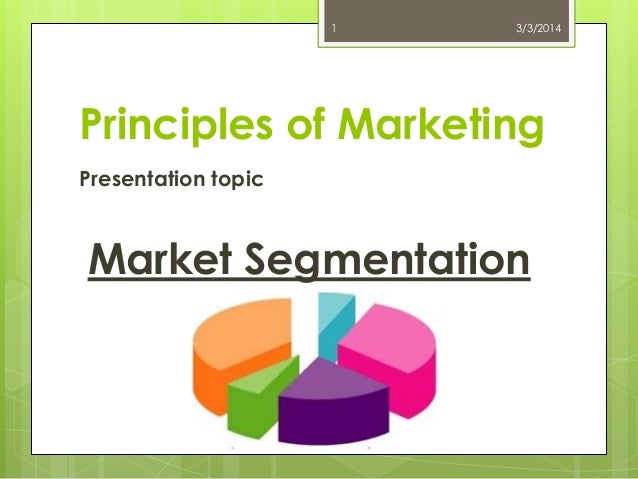 1 3/3/2014

Principles of Marketing

Presentation topic

Market Segmentation